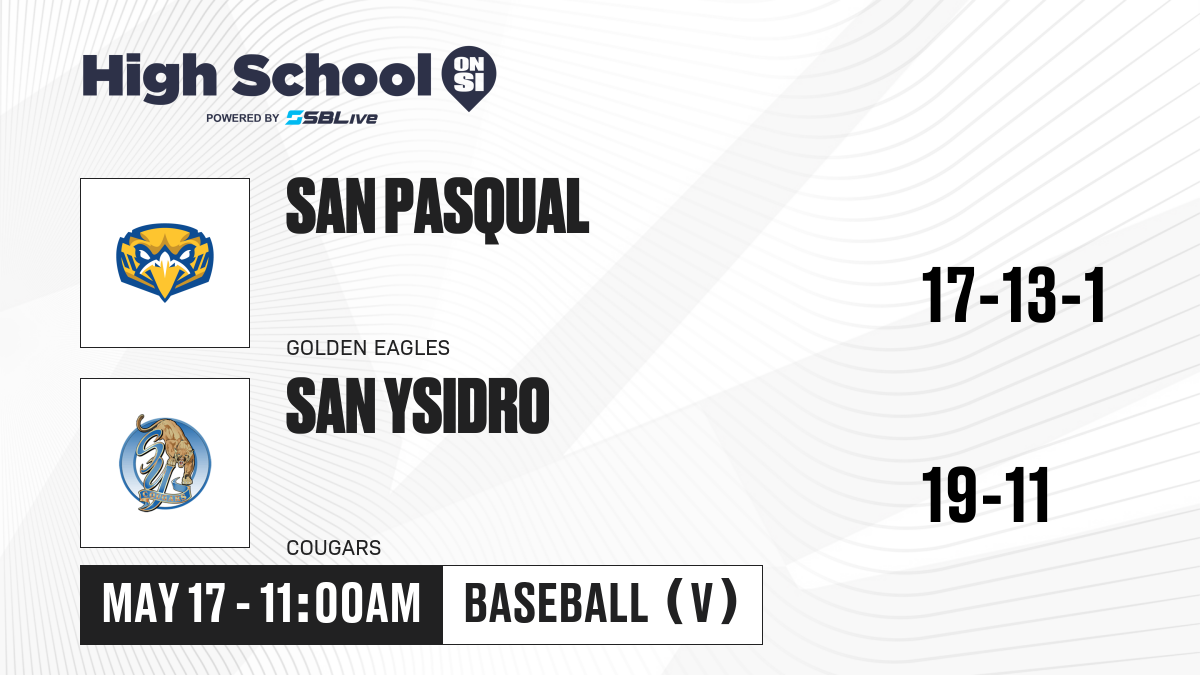 High School ON SI
POWERED BY SBLive

SAN PASQUAL
GOLDEN EAGLES
17-13-1

SAN YSIDRO
COUGARS
19-11

MAY 17 - 11:00AM
BASEBALL (V)